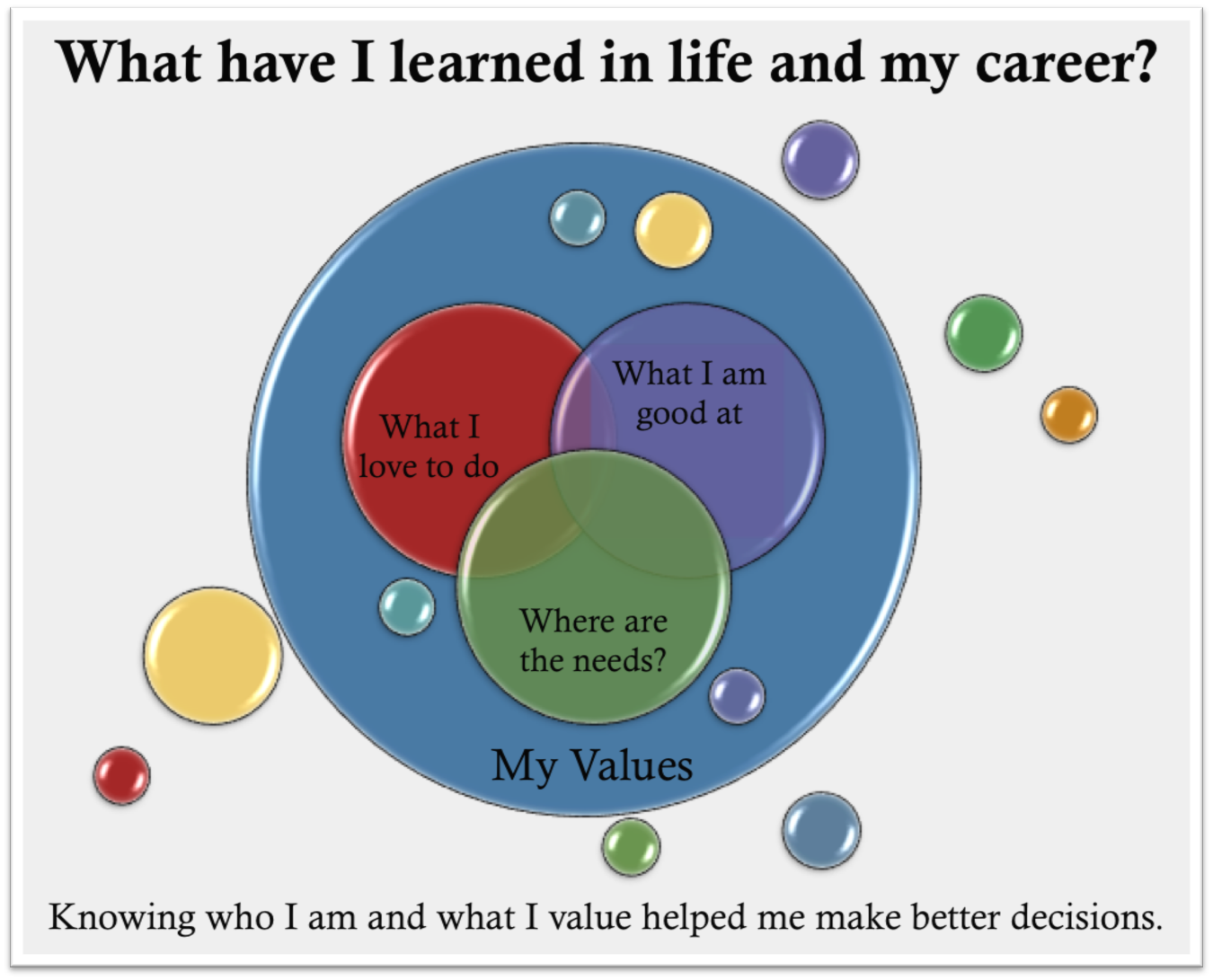 What have I learned in life and my career?

What I love to do

What I am good at

Where are the needs?

My Values

Knowing who I am and what I value helped me make better decisions.